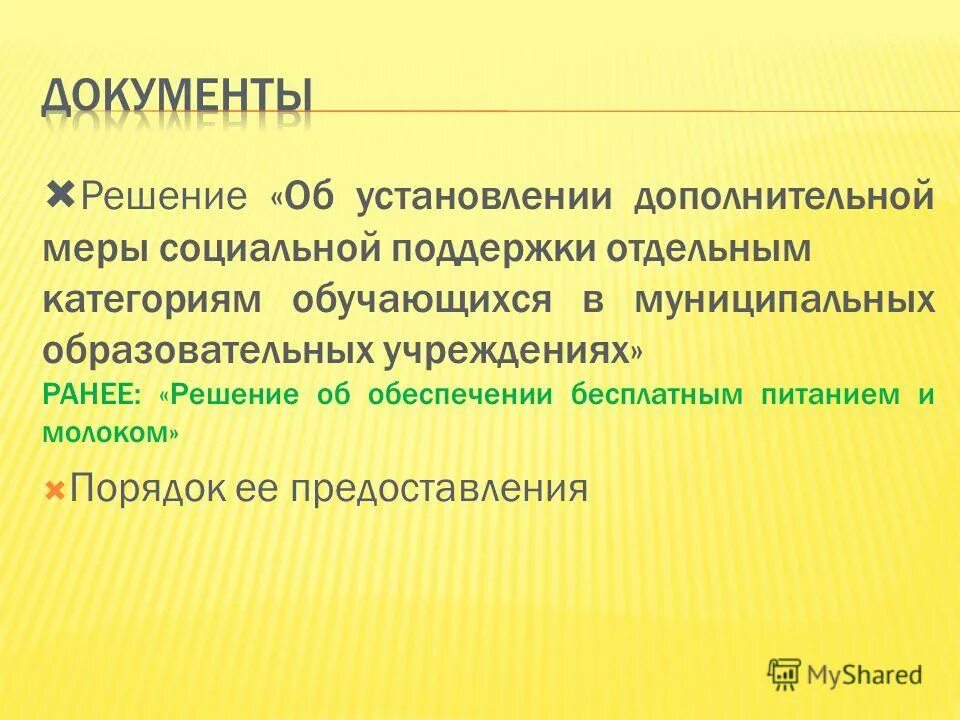 ДОКУМЕНТЫ

Решение «Об установлении дополнительной меры социальной поддержки отдельным категориям обучающихся в муниципальных образовательных учреждениях»

РАНЕЕ: «Решение об обеспечении бесплатным питанием и молоком»

Порядок ее предоставления

MyShared